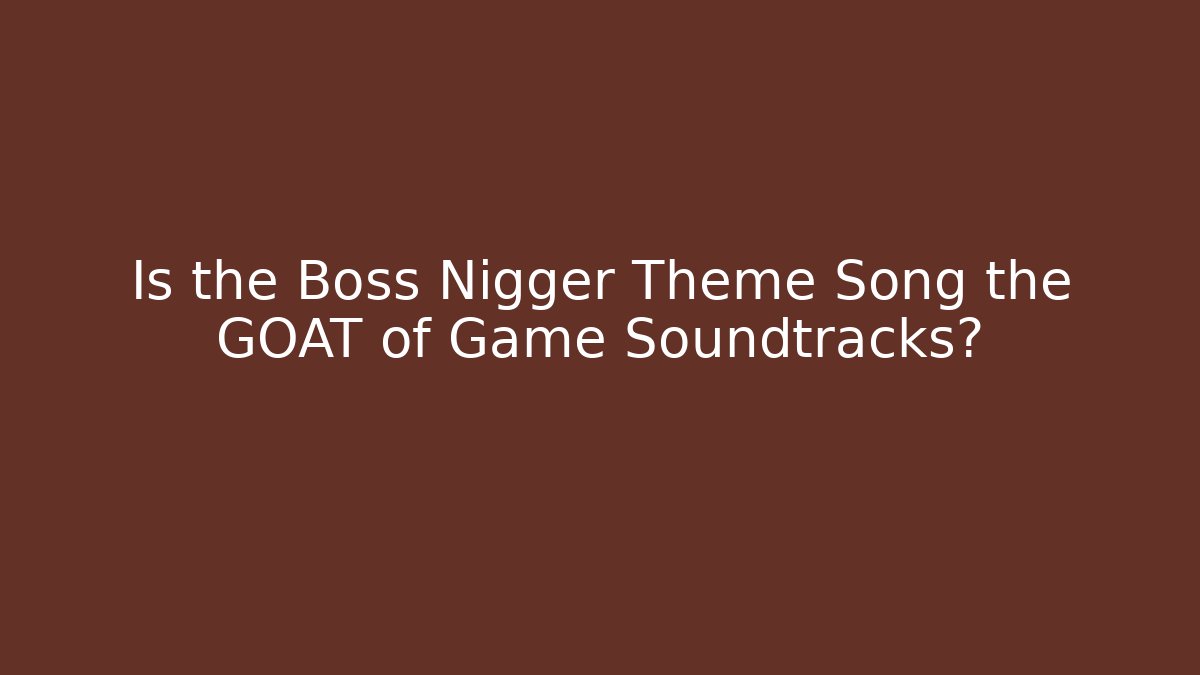 Is the Boss Nigger Theme Song the GOAT of Game Soundtracks?